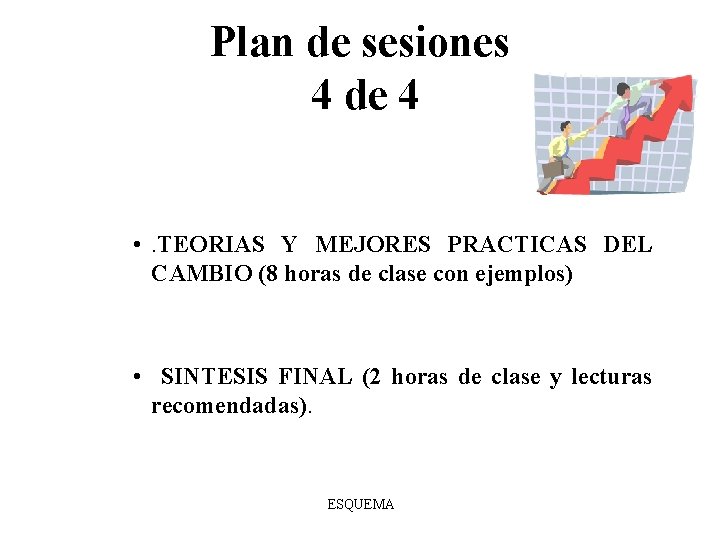 Plan de sesiones
4 de 4

• .TEORIAS Y MEJORES PRACTICAS DEL CAMBIO (8 horas de clase con ejemplos)

• SINTESIS FINAL (2 horas de clase y lecturas recomendadas).

ESQUEMA